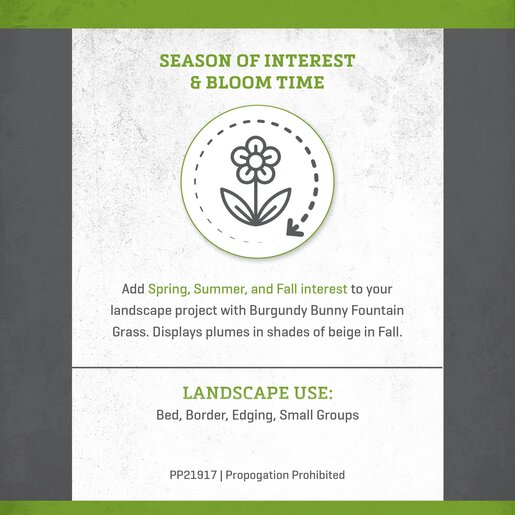 SEASON OF INTEREST & BLOOM TIME

Add Spring, Summer, and Fall interest to your landscape project with Burgundy Bunny Fountain Grass. Displays plumes in shades of beige in Fall.

LANDSCAPE USE:
Bed, Border, Edging, Small Groups

PP21917 | Propogation Prohibited